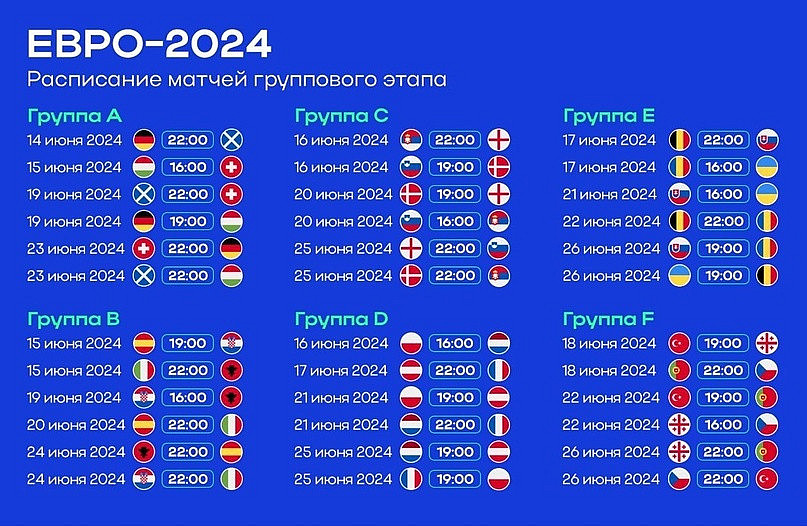 ЕВРО-2024
Расписание матчей группового этапа

Группа A
14 июня 2024 22:00
15 июня 2024 16:00
19 июня 2024 22:00
19 июня 2024 19:00
23 июня 2024 22:00
23 июня 2024 22:00

Группа B
15 июня 2024 19:00
15 июня 2024 22:00
19 июня 2024 16:00
20 июня 2024 22:00
24 июня 2024 22:00
24 июня 2024 22:00

Группа C
16 июня 2024 22:00
16 июня 2024 19:00
20 июня 2024 19:00
20 июня 2024 16:00
25 июня 2024 22:00
25 июня 2024 22:00

Группа D
16 июня 2024 16:00
17 июня 2024 22:00
21 июня 2024 19:00
21 июня 2024 22:00
25 июня 2024 19:00
25 июня 2024 19:00

Группа E
17 июня 2024 22:00
17 июня 2024 16:00
21 июня 2024 16:00
22 июня 2024 22:00
26 июня 2024 19:00
26 июня 2024 19:00

Группа F
18 июня 2024 19:00
18 июня 2024 22:00
22 июня 2024 19:00
22 июня 2024 16:00
26 июня 2024 22:00
26 июня 2024 22:00